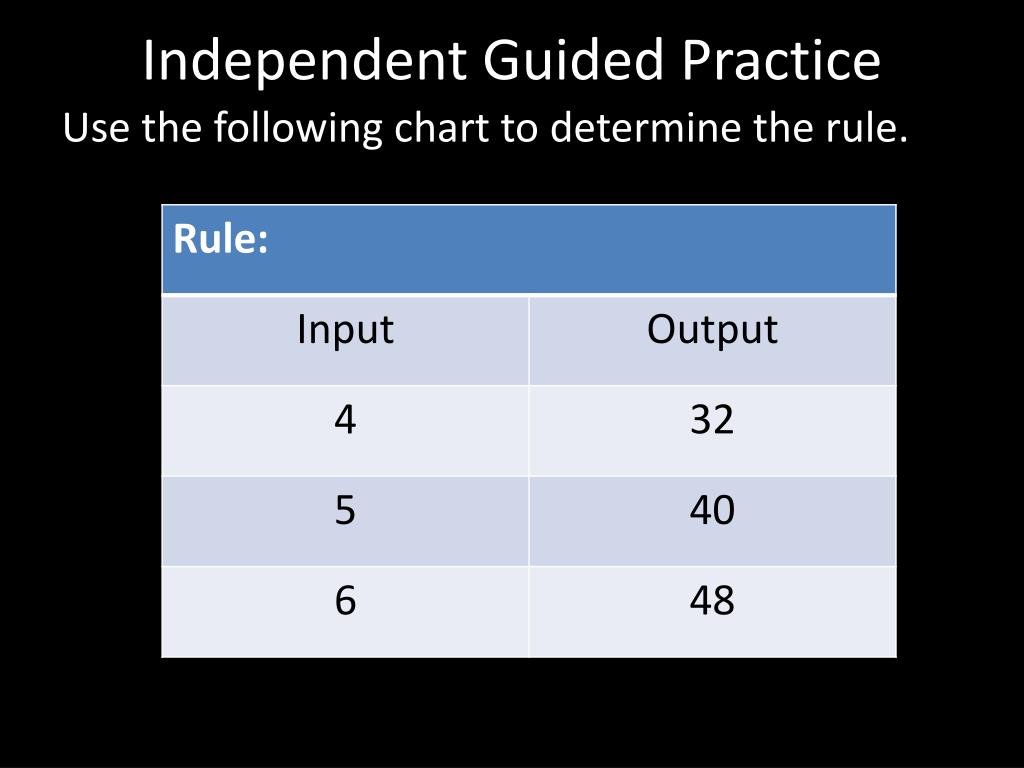 Independent Guided Practice

Use the following chart to determine the rule.

| Rule: | |
|---|---|
| Input | Output |
| 4 | 32 |
| 5 | 40 |
| 6 | 48 |